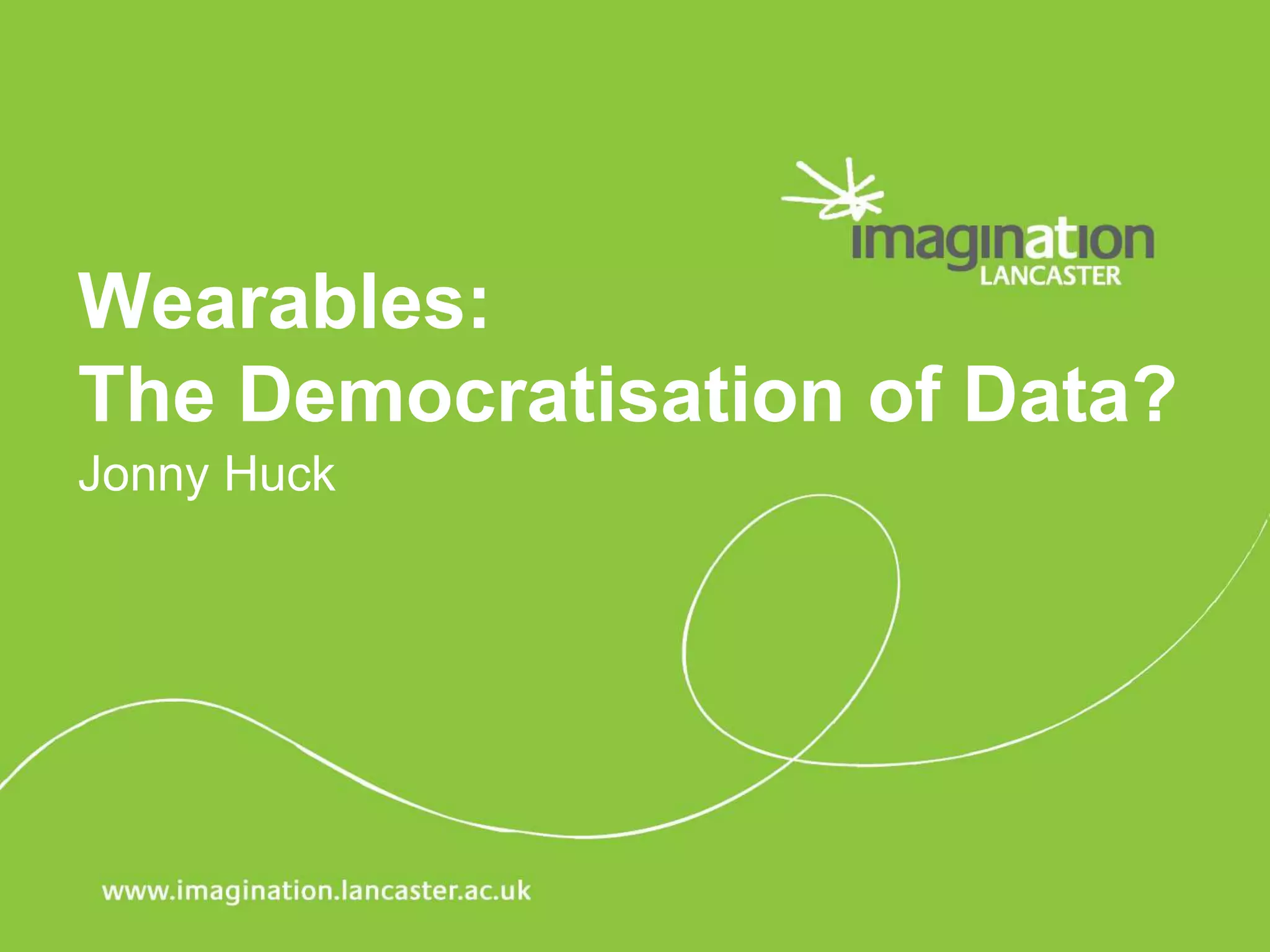 imagination
LANCASTER

Wearables:
The Democratisation of Data?
Jonny Huck

www.imagination.lancaster.ac.uk